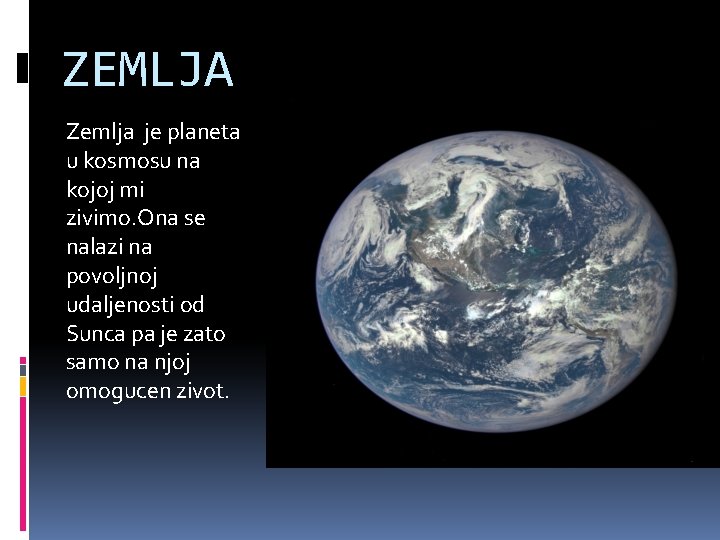 ZEMLJA

Zemlja je planeta u kosmosu na kojoj mi zivimo.Ona se nalazi na povoljnoj udaljenosti od Sunca pa je zato samo na njoj omogucen zivot.